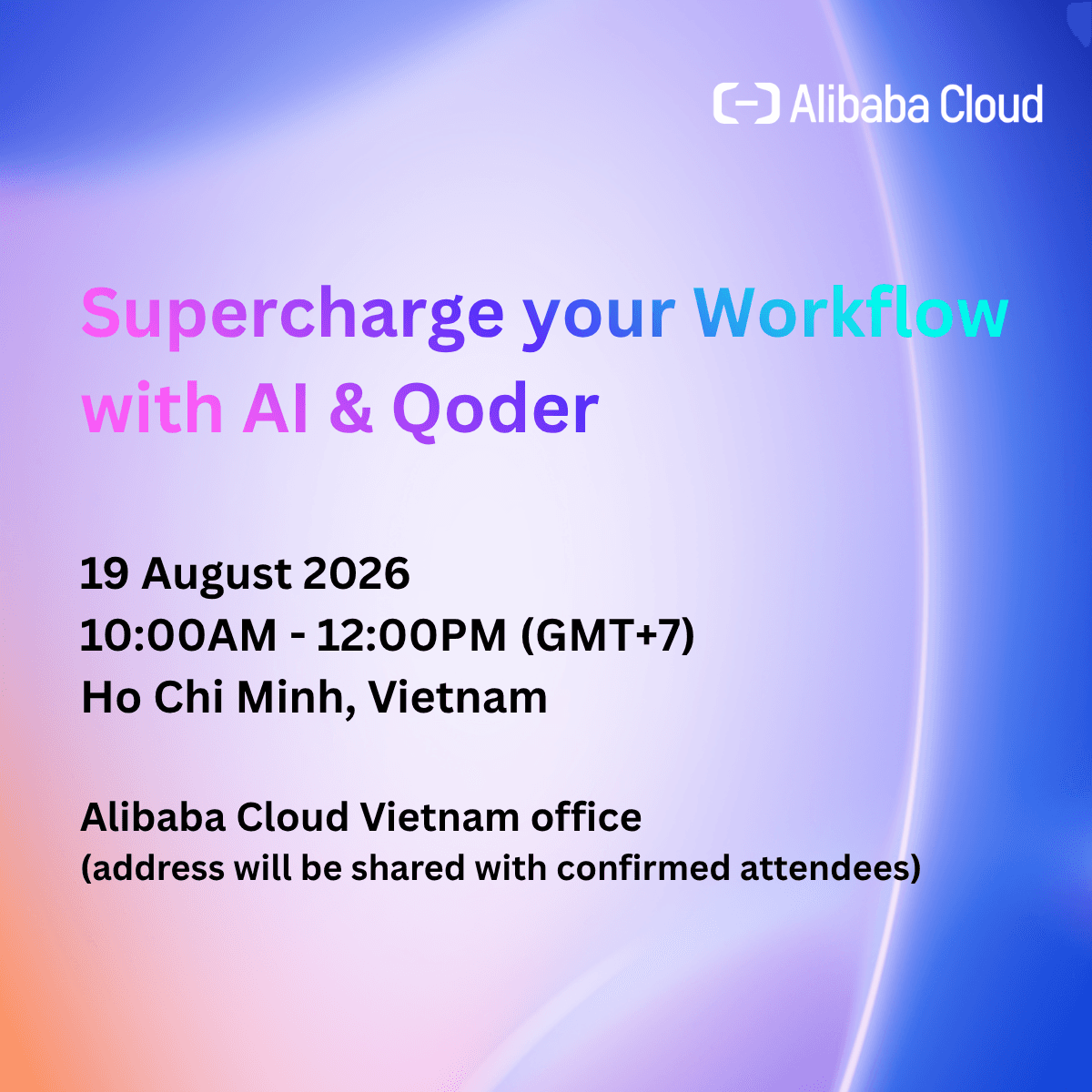 Alibaba Cloud

Supercharge your Workflow with AI & Qoder

19 August 2026
10:00AM - 12:00PM (GMT+7)
Ho Chi Minh, Vietnam

Alibaba Cloud Vietnam office
(address will be shared with confirmed attendees)